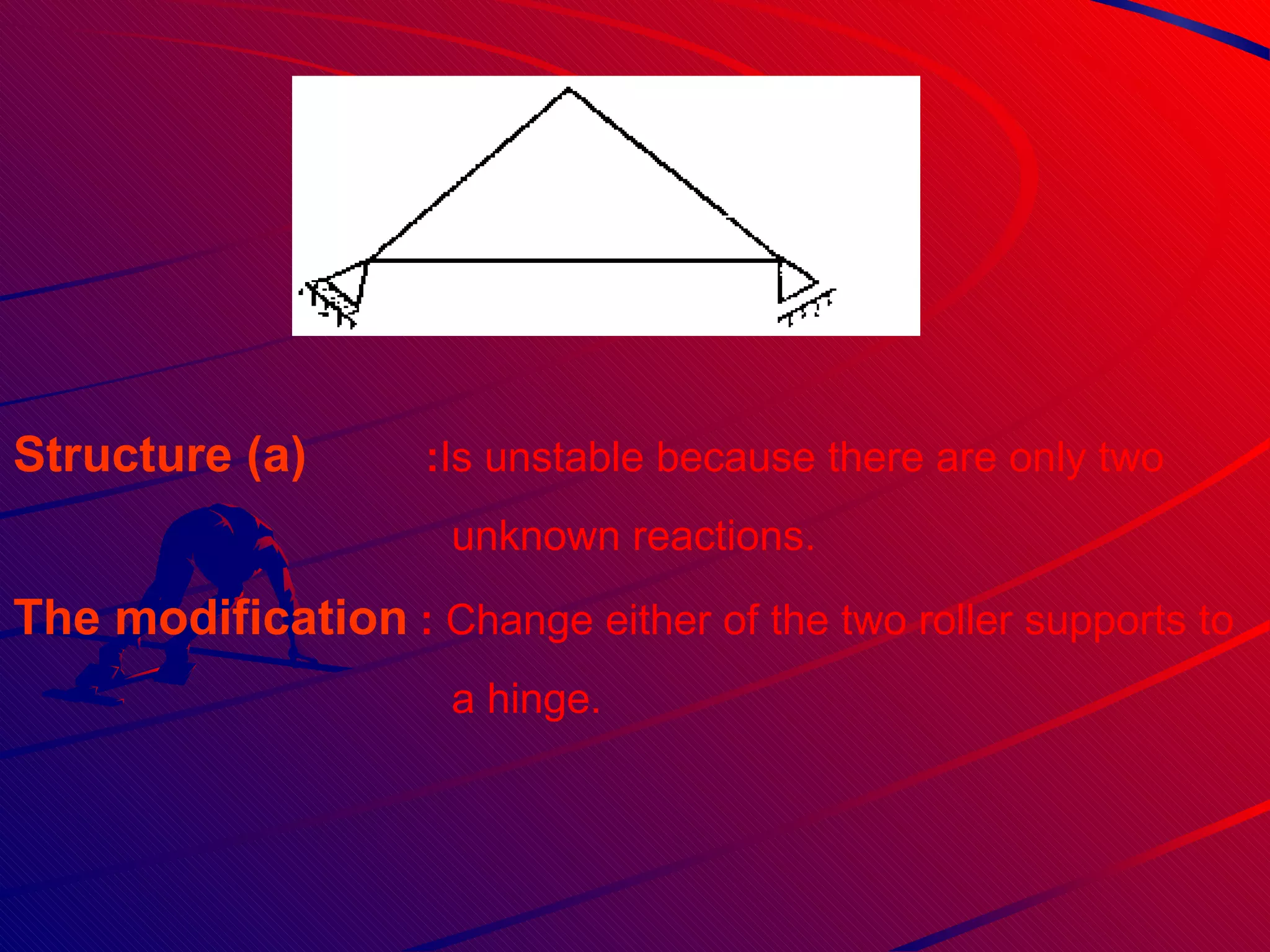 Structure (a) :Is unstable because there are only two unknown reactions.

The modification : Change either of the two roller supports to a hinge.